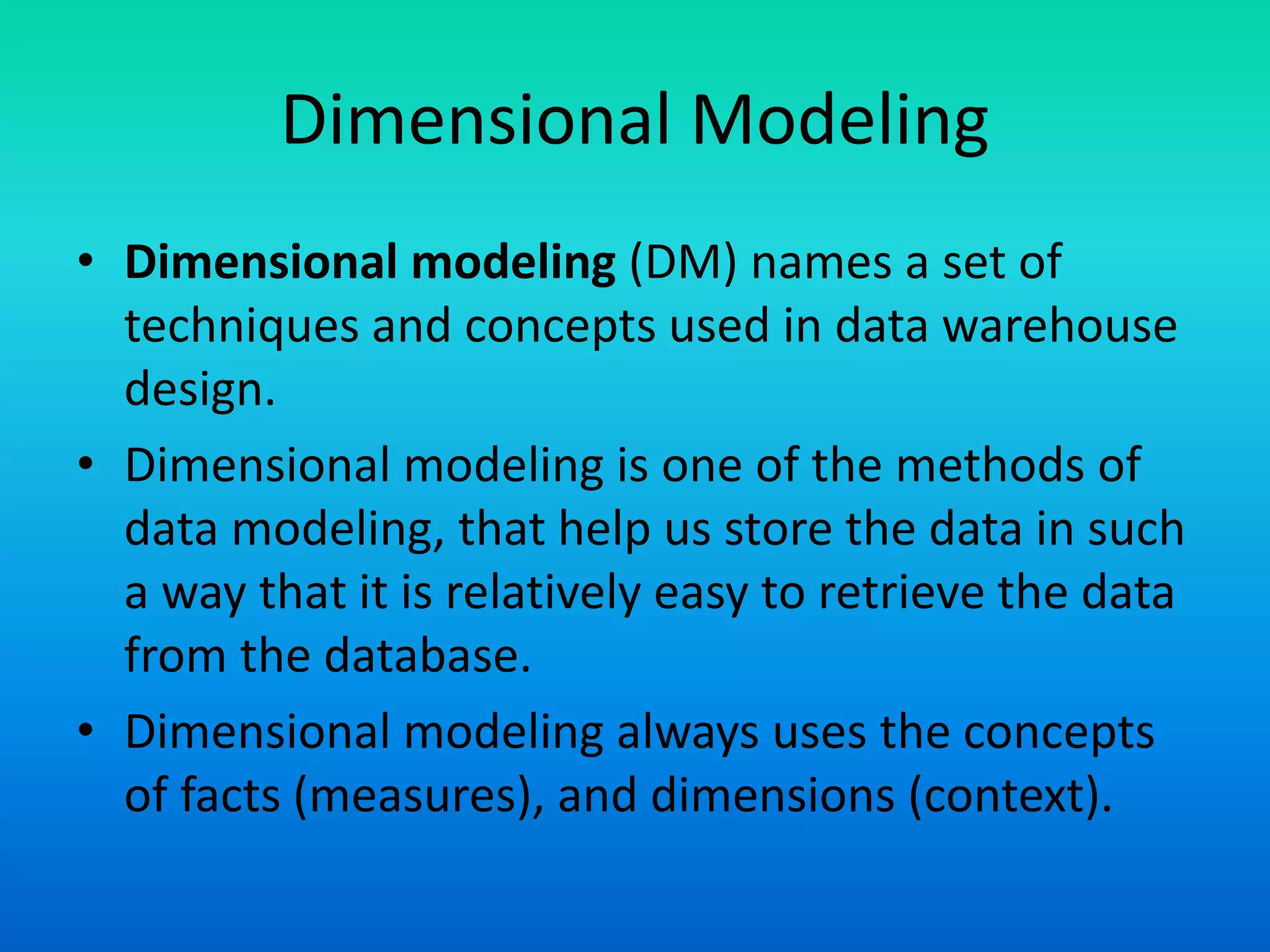 Dimensional Modeling

• Dimensional modeling (DM) names a set of techniques and concepts used in data warehouse design.
• Dimensional modeling is one of the methods of data modeling, that help us store the data in such a way that it is relatively easy to retrieve the data from the database.
• Dimensional modeling always uses the concepts of facts (measures), and dimensions (context).